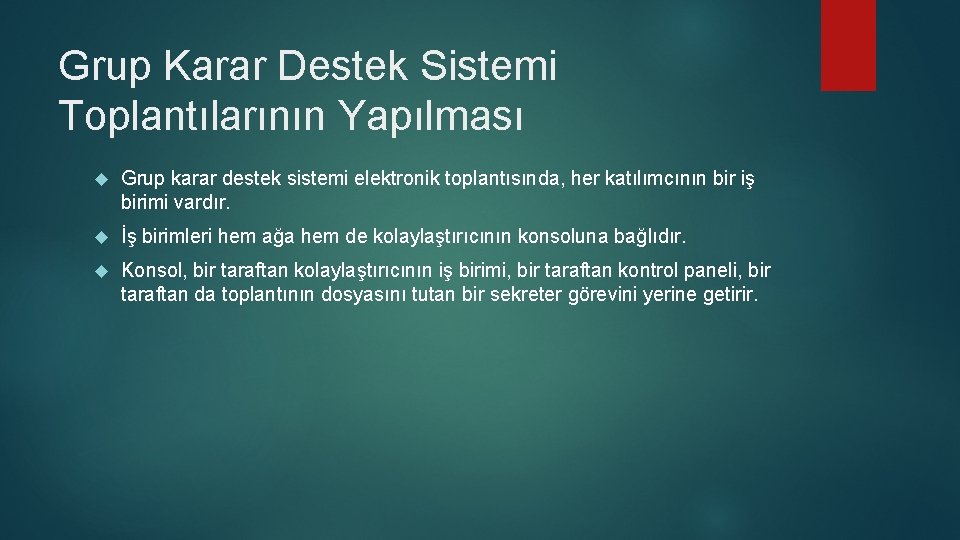 Grup Karar Destek Sistemi Toplantılarının Yapılması

Grup karar destek sistemi elektronik toplantısında, her katılımcının bir iş birimi vardır.

İş birimleri hem ağa hem de kolaylaştırıcının konsoluna bağlıdır.

Konsol, bir taraftan kolaylaştırıcının iş birimi, bir taraftan kontrol paneli, bir taraftan da toplantının dosyasını tutan bir sekreter görevini yerine getirir.